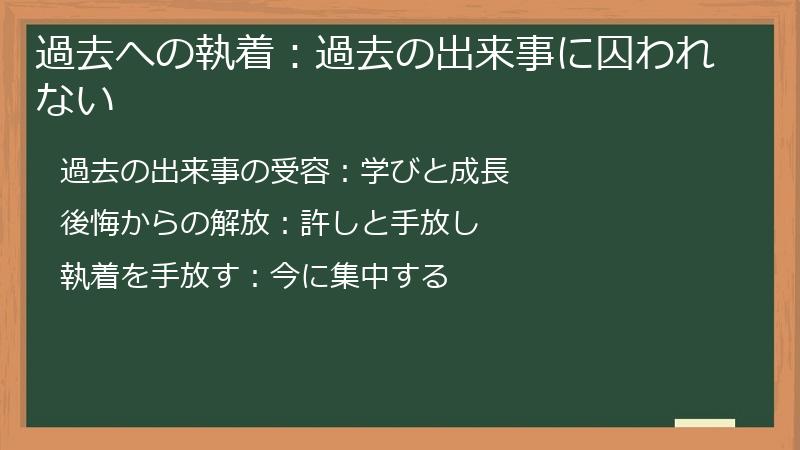 過去への執着：過去の出来事に囚われない

過去の出来事の受容：学びと成長

後悔からの解放：許しと手放し

執着を手放す：今に集中する